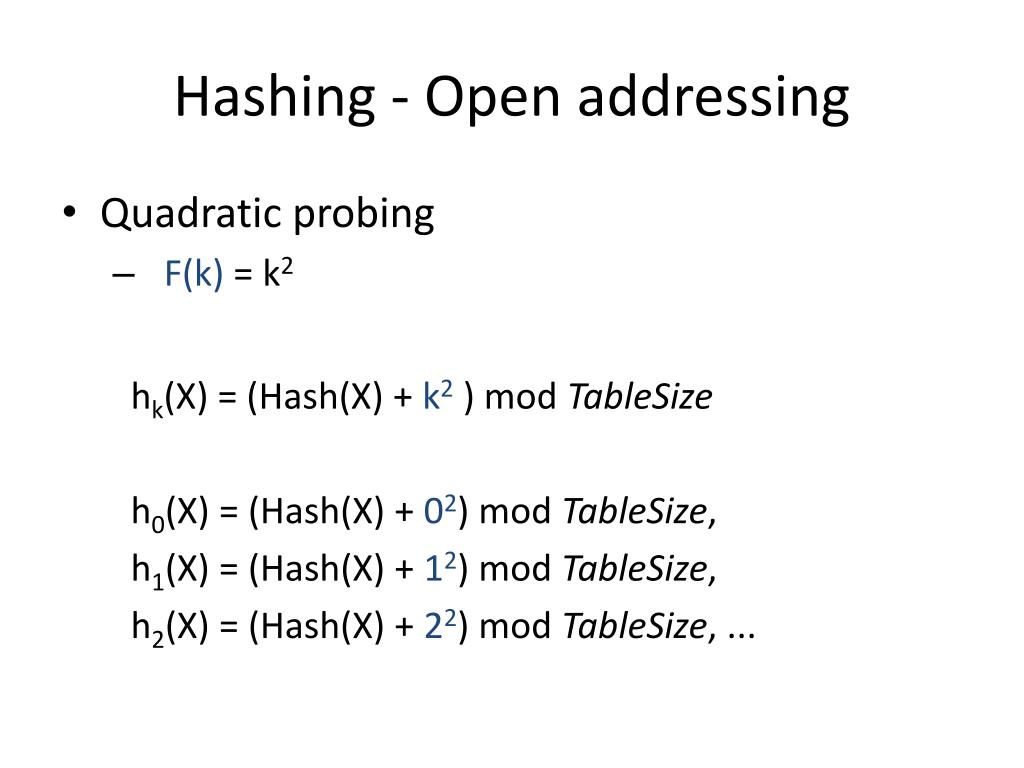 Hashing - Open addressing

• Quadratic probing
– $F(k) = k^2$

$h_k(X) = (Hash(X) + k^2) \bmod TableSize$

$h_0(X) = (Hash(X) + 0^2) \bmod TableSize$,
$h_1(X) = (Hash(X) + 1^2) \bmod TableSize$,
$h_2(X) = (Hash(X) + 2^2) \bmod TableSize$, ...